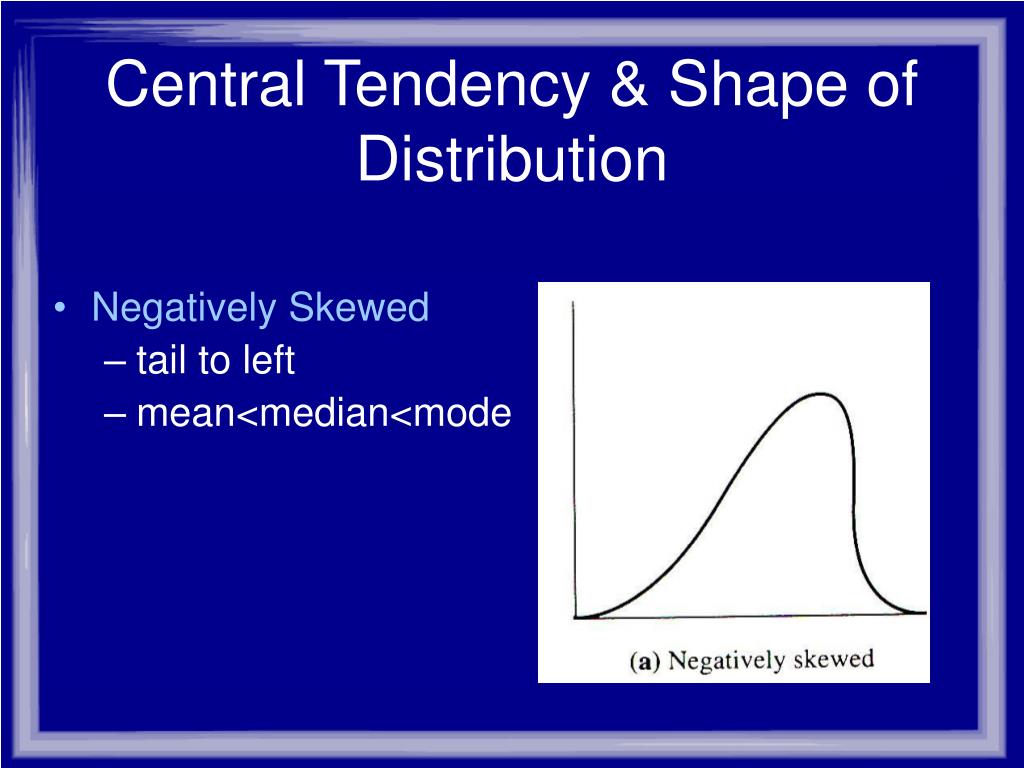 Central Tendency & Shape of Distribution

• Negatively Skewed
– tail to left
– mean<median<mode

(a) Negatively skewed